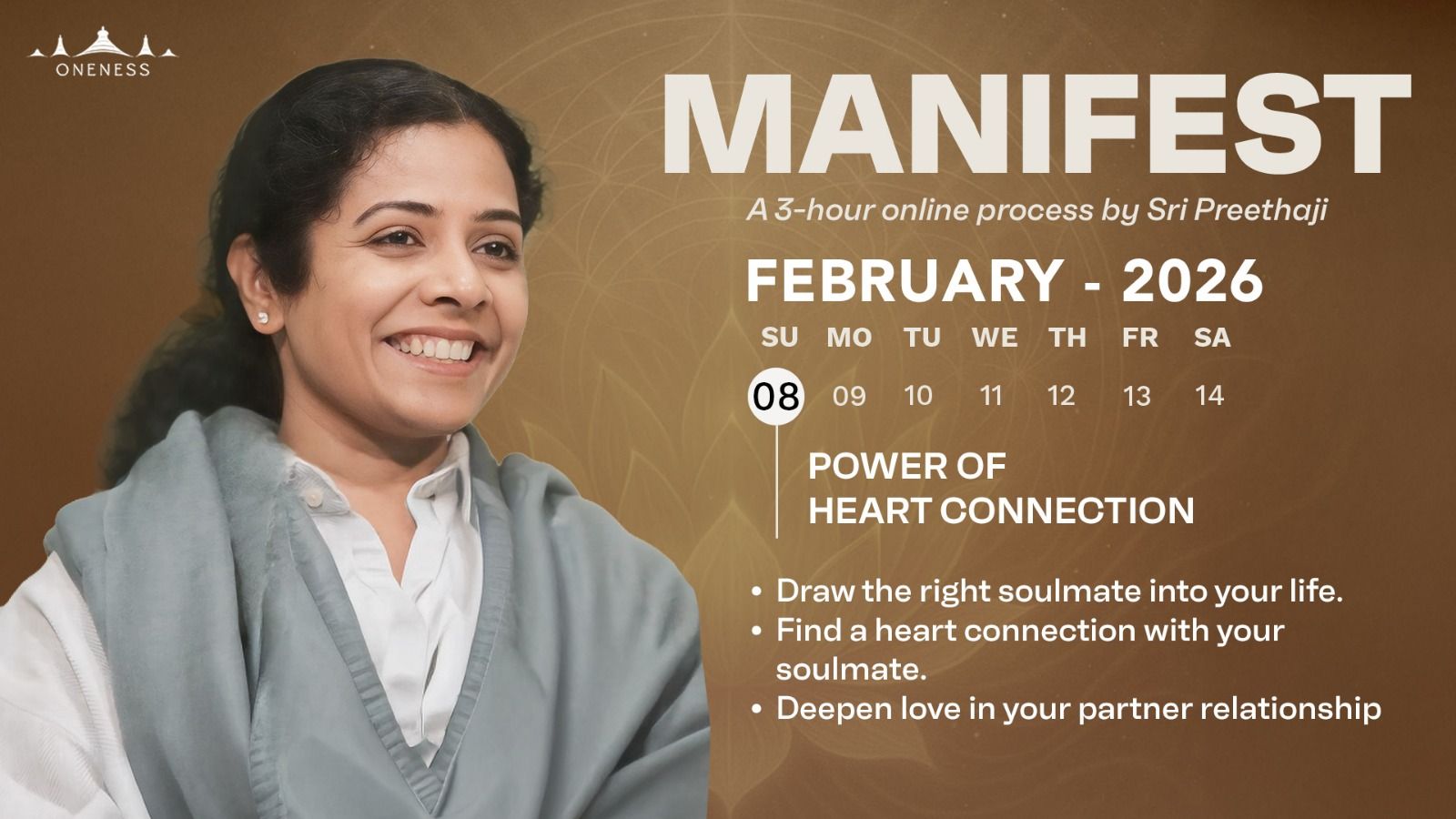 ONENESS

MANIFEST

A 3-hour online process by Sri Preethaji

FEBRUARY - 2026

| SU | MO | TU | WE | TH | FR | SA |
|---|---|---|---|---|---|---|
| 08 | 09 | 10 | 11 | 12 | 13 | 14 |

POWER OF HEART CONNECTION

• Draw the right soulmate into your life.
• Find a heart connection with your soulmate.
• Deepen love in your partner relationship